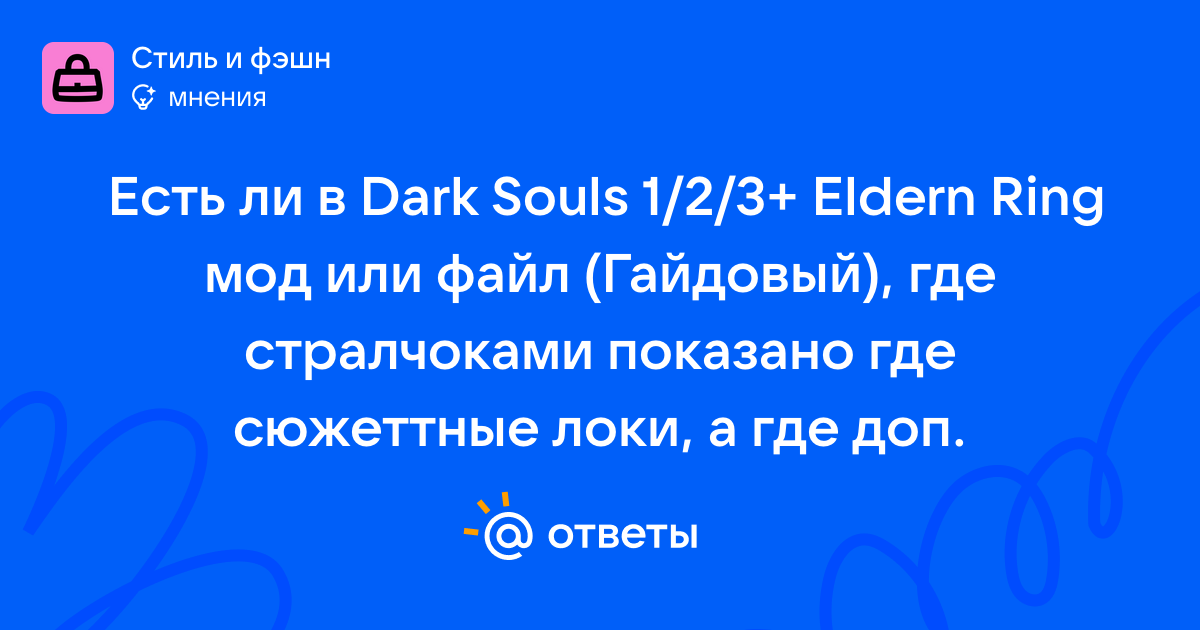 Стиль и фэшн
мнения

Есть ли в Dark Souls 1/2/3+ Eldern Ring мод или файл (Гайдовый), где стралчоками показано где сюжеттные локи, а где доп.

ответы